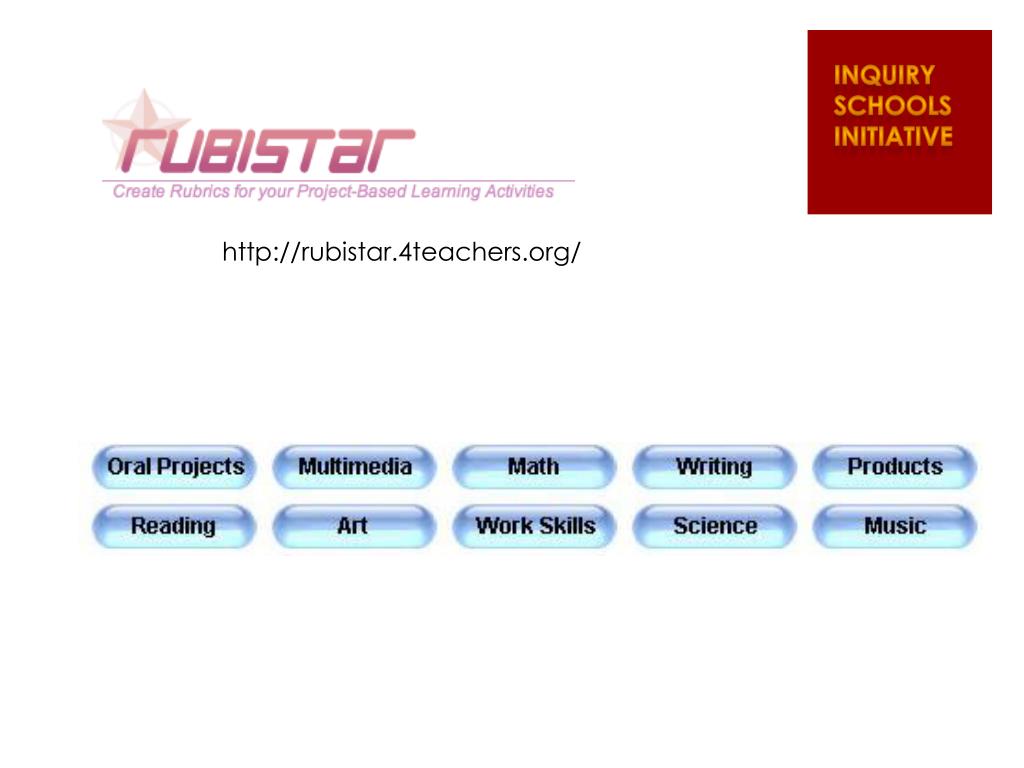 rubistar
Create Rubrics for your Project-Based Learning Activities

INQUIRY SCHOOLS INITIATIVE

http://rubistar.4teachers.org/

Oral Projects Multimedia Math Writing Products
Reading Art Work Skills Science Music